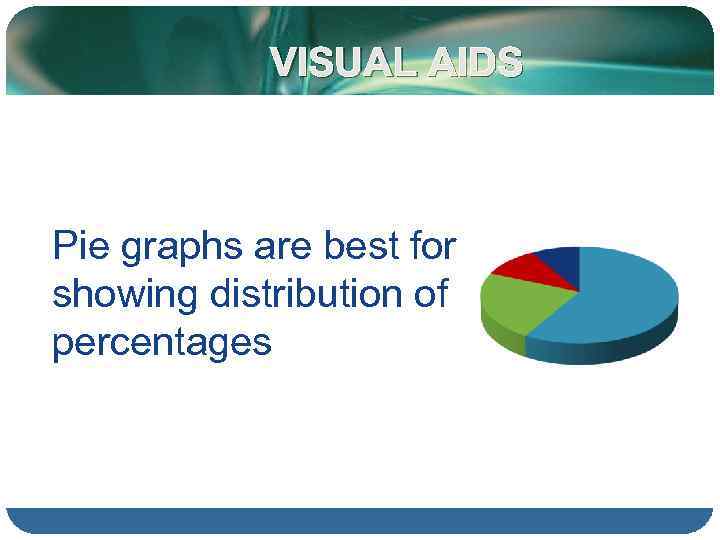 VISUAL AIDS

Pie graphs are best for showing distribution of percentages